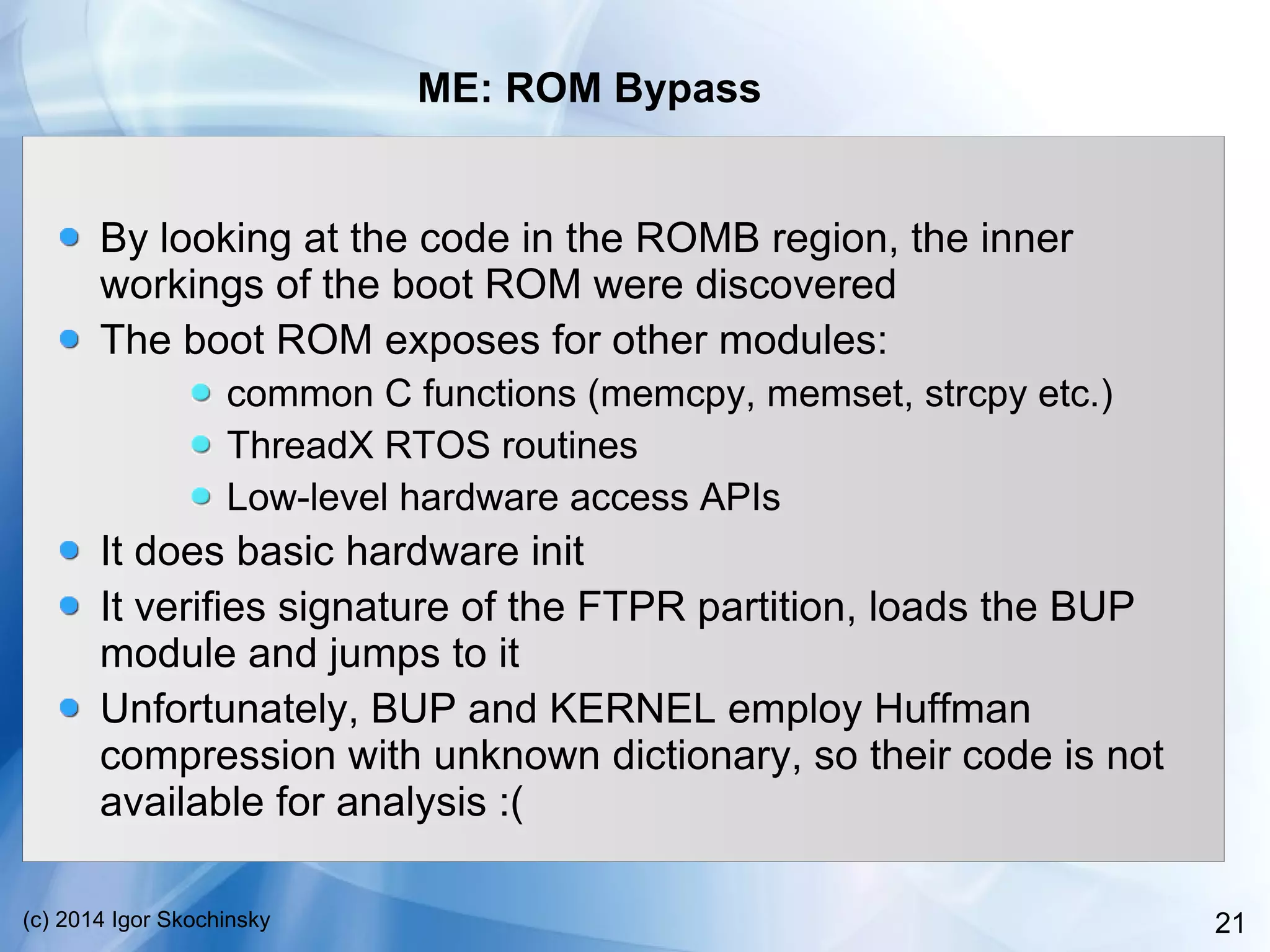 ME: ROM Bypass

- By looking at the code in the ROMB region, the inner workings of the boot ROM were discovered
- The boot ROM exposes for other modules:
  - common C functions (memcpy, memset, strcpy etc.)
  - ThreadX RTOS routines
  - Low-level hardware access APIs
- It does basic hardware init
- It verifies signature of the FTPR partition, loads the BUP module and jumps to it
- Unfortunately, BUP and KERNEL employ Huffman compression with unknown dictionary, so their code is not available for analysis :(

(c) 2014 Igor Skochinsky

21